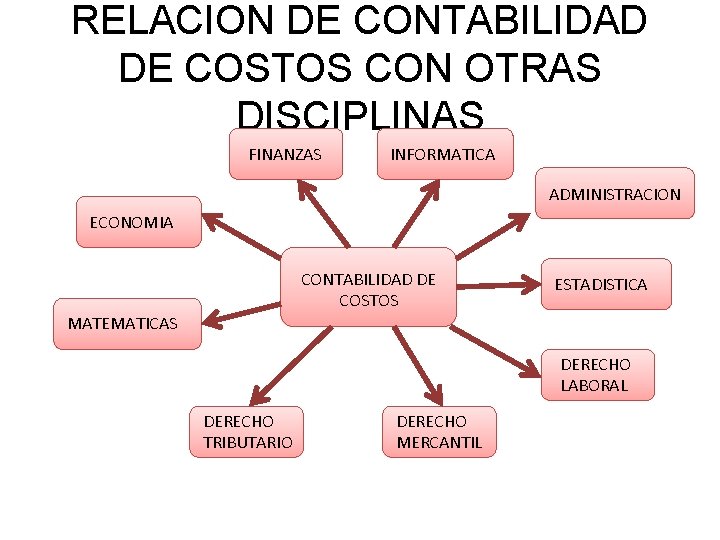 RELACION DE CONTABILIDAD DE COSTOS CON OTRAS DISCIPLINAS

FINANZAS

INFORMATICA

ADMINISTRACION

ECONOMIA

CONTABILIDAD DE COSTOS

ESTADISTICA

MATEMATICAS

DERECHO LABORAL

DERECHO TRIBUTARIO

DERECHO MERCANTIL